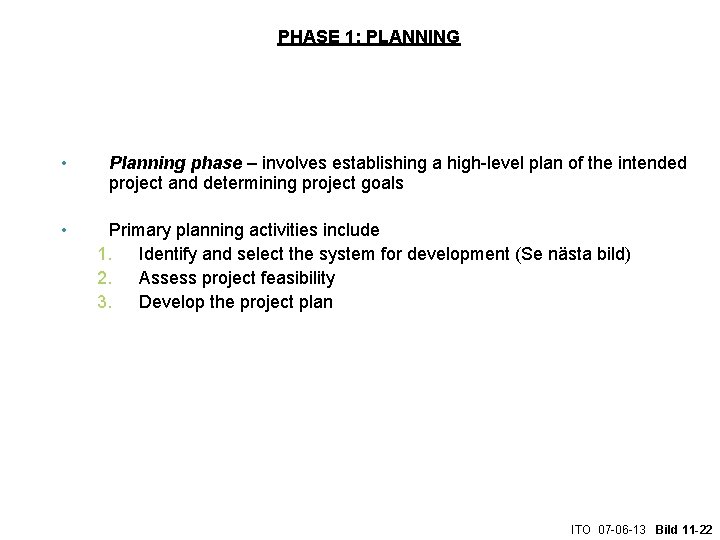 PHASE 1: PLANNING

• Planning phase – involves establishing a high-level plan of the intended project and determining project goals

• Primary planning activities include
1. Identify and select the system for development (Se nästa bild)
2. Assess project feasibility
3. Develop the project plan

ITO 07-06-13 Bild 11-22